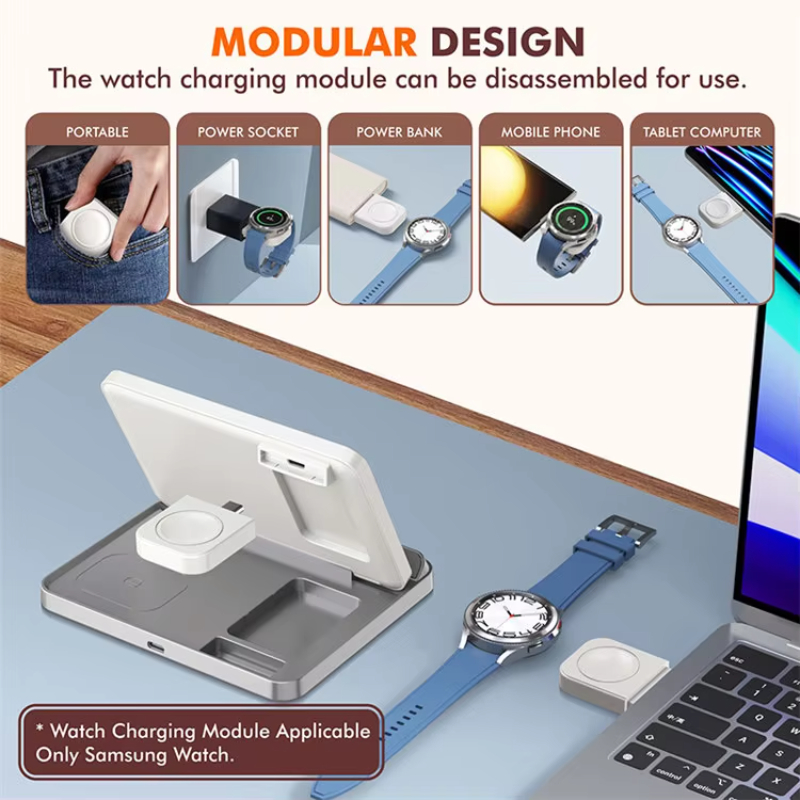 MODULAR DESIGN
The watch charging module can be disassembled for use.

PORTABLE

POWER SOCKET

POWER BANK

MOBILE PHONE

TABLET COMPUTER

* Watch Charging Module Applicable Only Samsung Watch.

esc
control
option